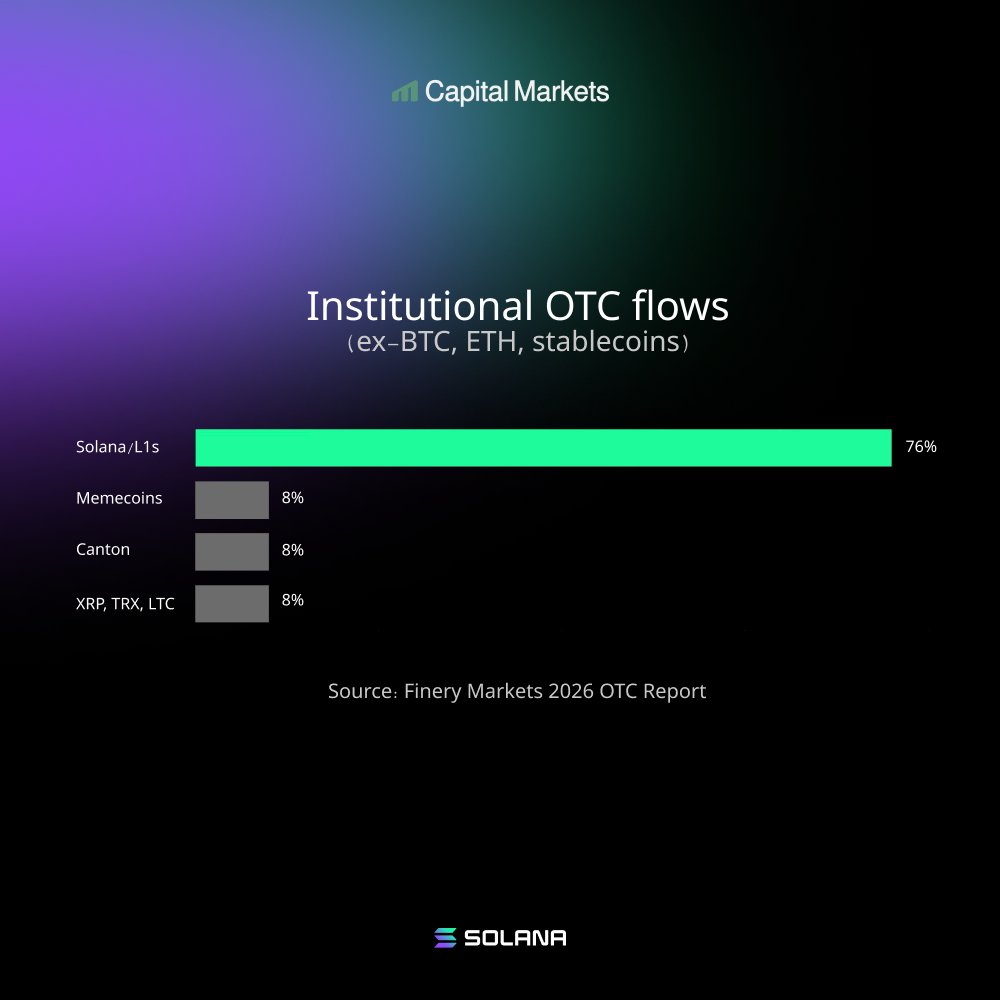 Capital Markets

Institutional OTC flows
(ex-BTC, ETH, stablecoins)

Solana/L1s 76%
Memecoins 8%
Canton 8%
XRP, TRX, LTC 8%

Source: Finery Markets 2026 OTC Report

SOLANA